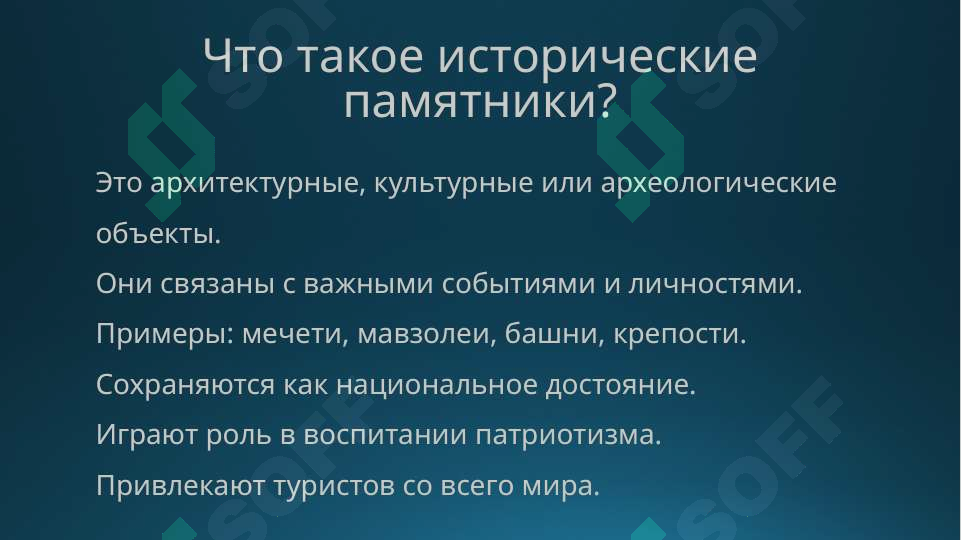 Что такое исторические памятники?

Это архитектурные, культурные или археологические объекты.

Они связаны с важными событиями и личностями.

Примеры: мечети, мавзолеи, башни, крепости.

Сохраняются как национальное достояние.

Играют роль в воспитании патриотизма.

Привлекают туристов со всего мира.

SOFF SOFF SOFF SOFF